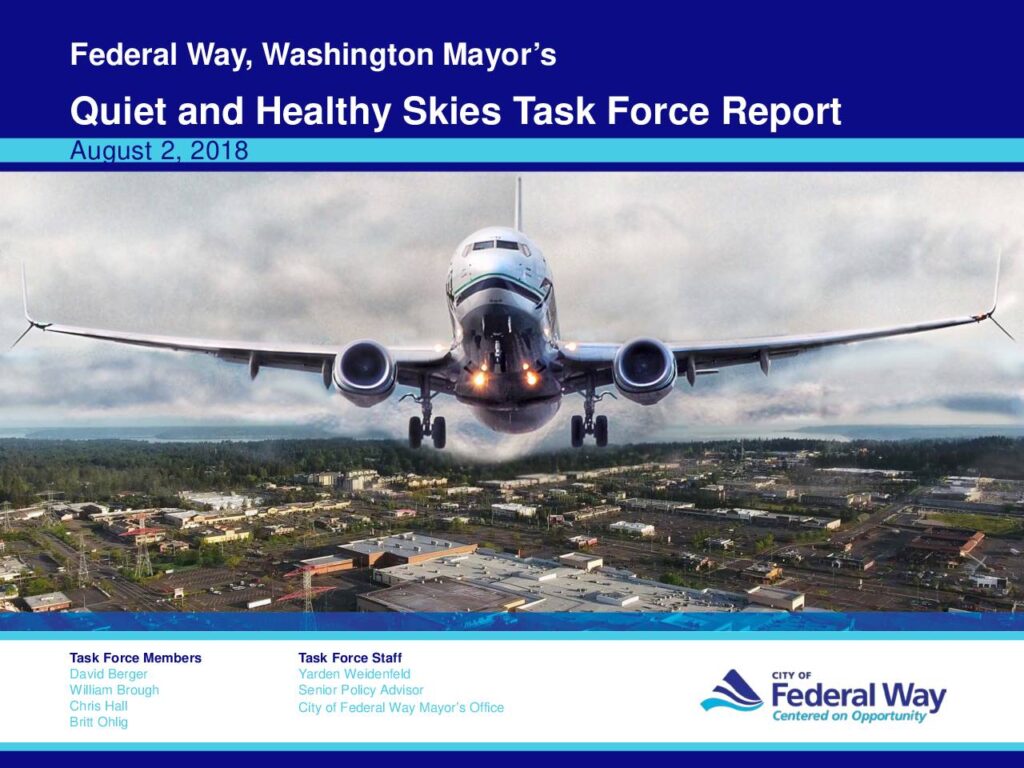 Federal Way, Washington Mayor's

Quiet and Healthy Skies Task Force Report

August 2, 2018

Task Force Members
David Berger
William Brough
Chris Hall
Britt Ohlig

Task Force Staff
Yarden Weidenfeld
Senior Policy Advisor
City of Federal Way Mayor's Office

CITY OF
Federal Way
Centered on Opportunity